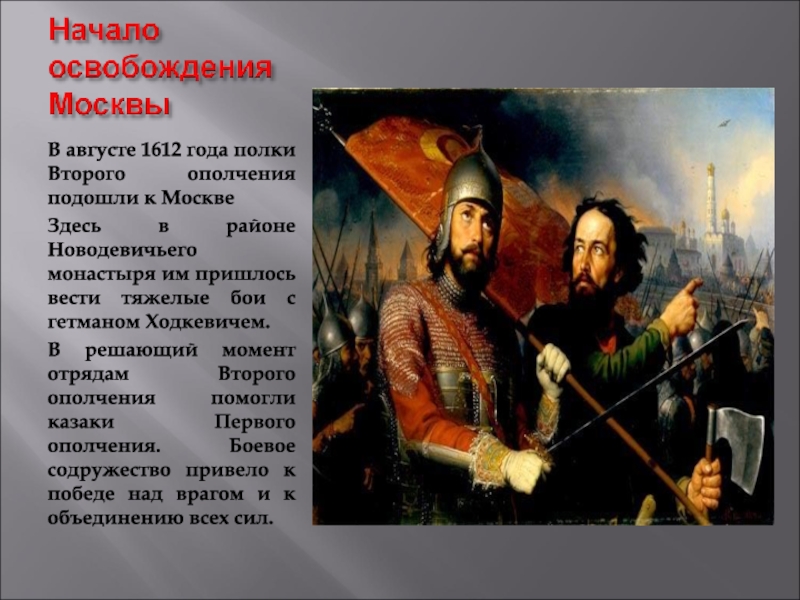 Начало освобождения Москвы

В августе 1612 года полки Второго ополчения подошли к Москве

Здесь в районе Новодевичьего монастыря им пришлось вести тяжелые бои с гетманом Ходкевичем.

В решающий момент отрядам Второго ополчения помогли казаки Первого ополчения. Боевое содружество привело к победе над врагом и к объединению всех сил.